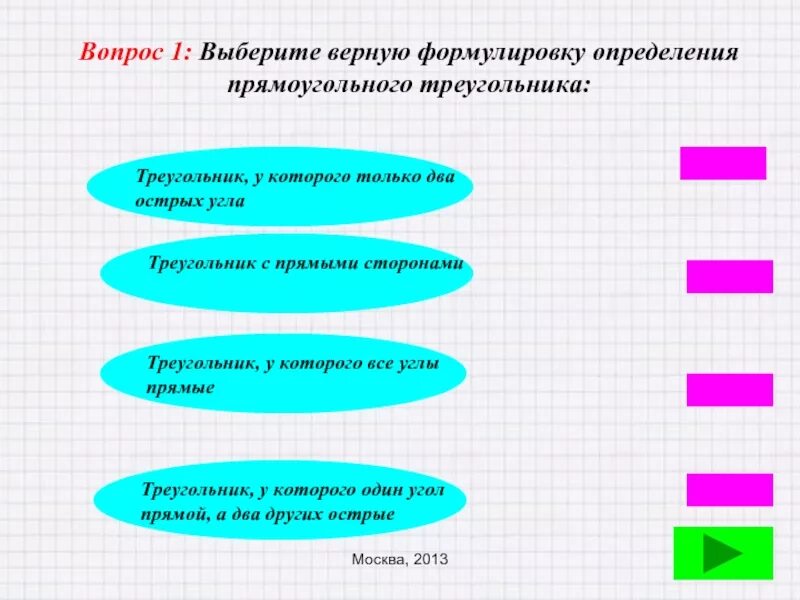 Вопрос 1: Выберите верную формулировку определения прямоугольного треугольника:

Треугольник, у которого только два острых угла

Треугольник с прямыми сторонами

Треугольник, у которого все углы прямые

Треугольник, у которого один угол прямой, а два других острые

Москва, 2013